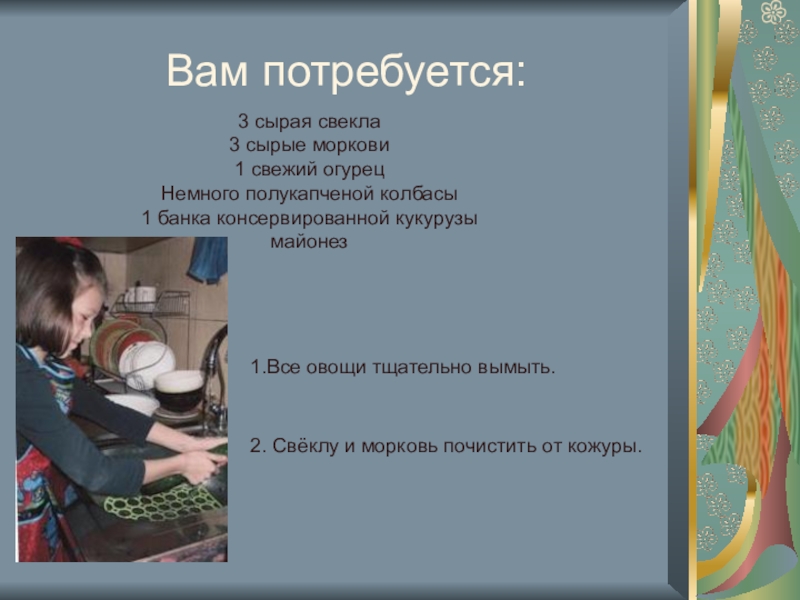 Вам потребуется:

3 сырая свекла
3 сырые моркови
1 свежий огурец
Немного полукапченой колбасы
1 банка консервированной кукурузы
майонез

1.Все овощи тщательно вымыть.

2. Свёклу и морковь почистить от кожуры.